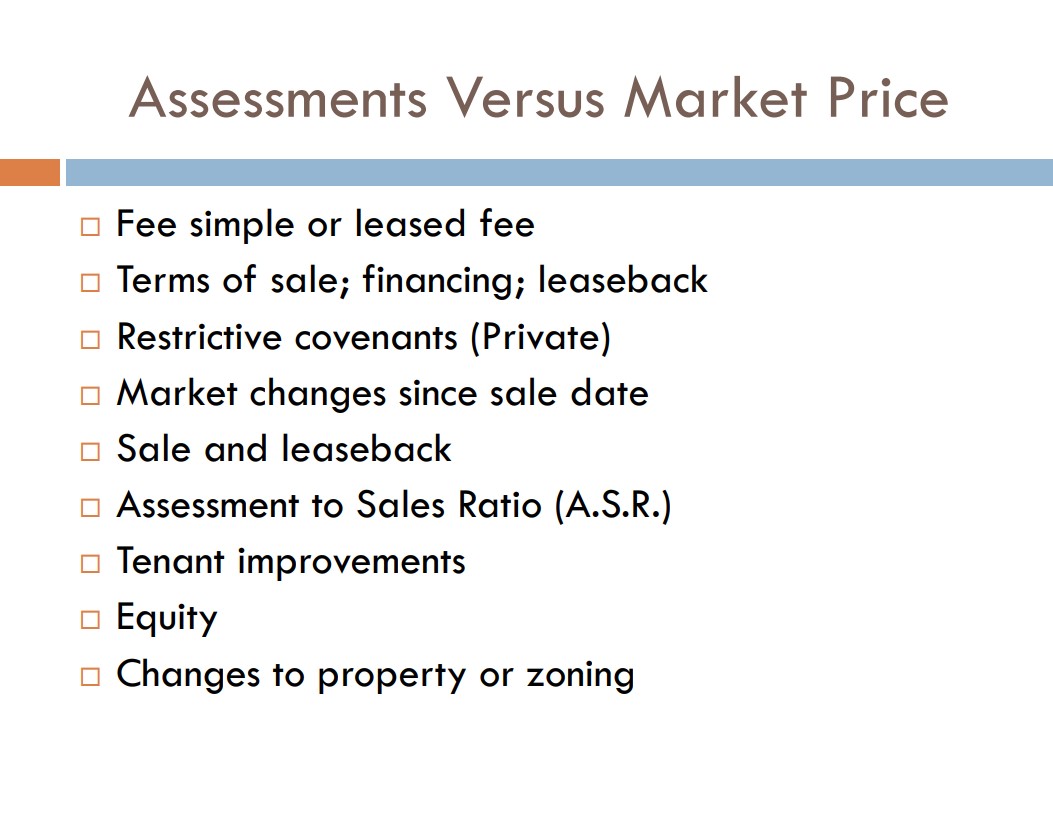 Assessments Versus Market Price

□ Fee simple or leased fee
□ Terms of sale; financing; leaseback
□ Restrictive covenants (Private)
□ Market changes since sale date
□ Sale and leaseback
□ Assessment to Sales Ratio (A.S.R.)
□ Tenant improvements
□ Equity
□ Changes to property or zoning